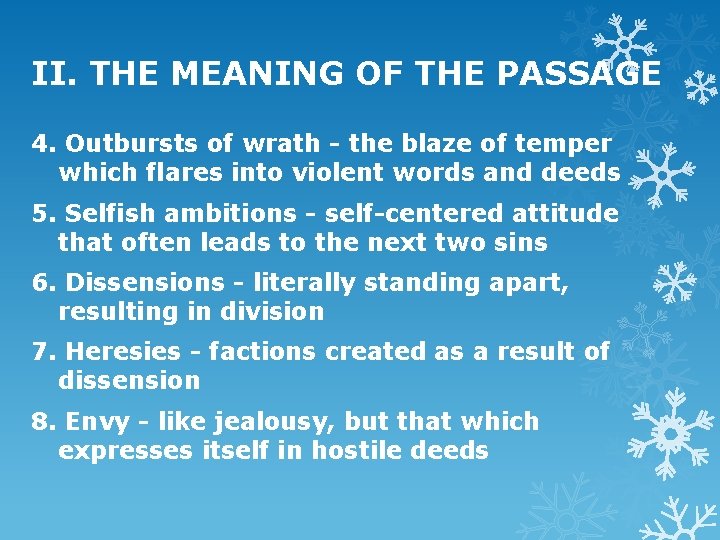 II. THE MEANING OF THE PASSAGE

4. Outbursts of wrath - the blaze of temper which flares into violent words and deeds

5. Selfish ambitions - self-centered attitude that often leads to the next two sins

6. Dissensions - literally standing apart, resulting in division

7. Heresies - factions created as a result of dissension

8. Envy - like jealousy, but that which expresses itself in hostile deeds